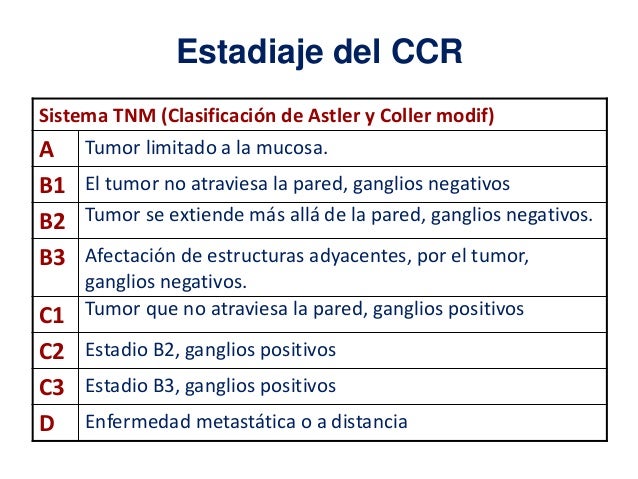 Estadiaje del CCR

| Sistema TNM (Clasificación de Astler y Coller modif) | |
|---|---|
| A | Tumor limitado a la mucosa. |
| B1 | El tumor no atraviesa la pared, ganglios negativos |
| B2 | Tumor se extiende más allá de la pared, ganglios negativos. |
| B3 | Afectación de estructuras adyacentes, por el tumor, ganglios negativos. |
| C1 | Tumor que no atraviesa la pared, ganglios positivos |
| C2 | Estadio B2, ganglios positivos |
| C3 | Estadio B3, ganglios positivos |
| D | Enfermedad metastática o a distancia |